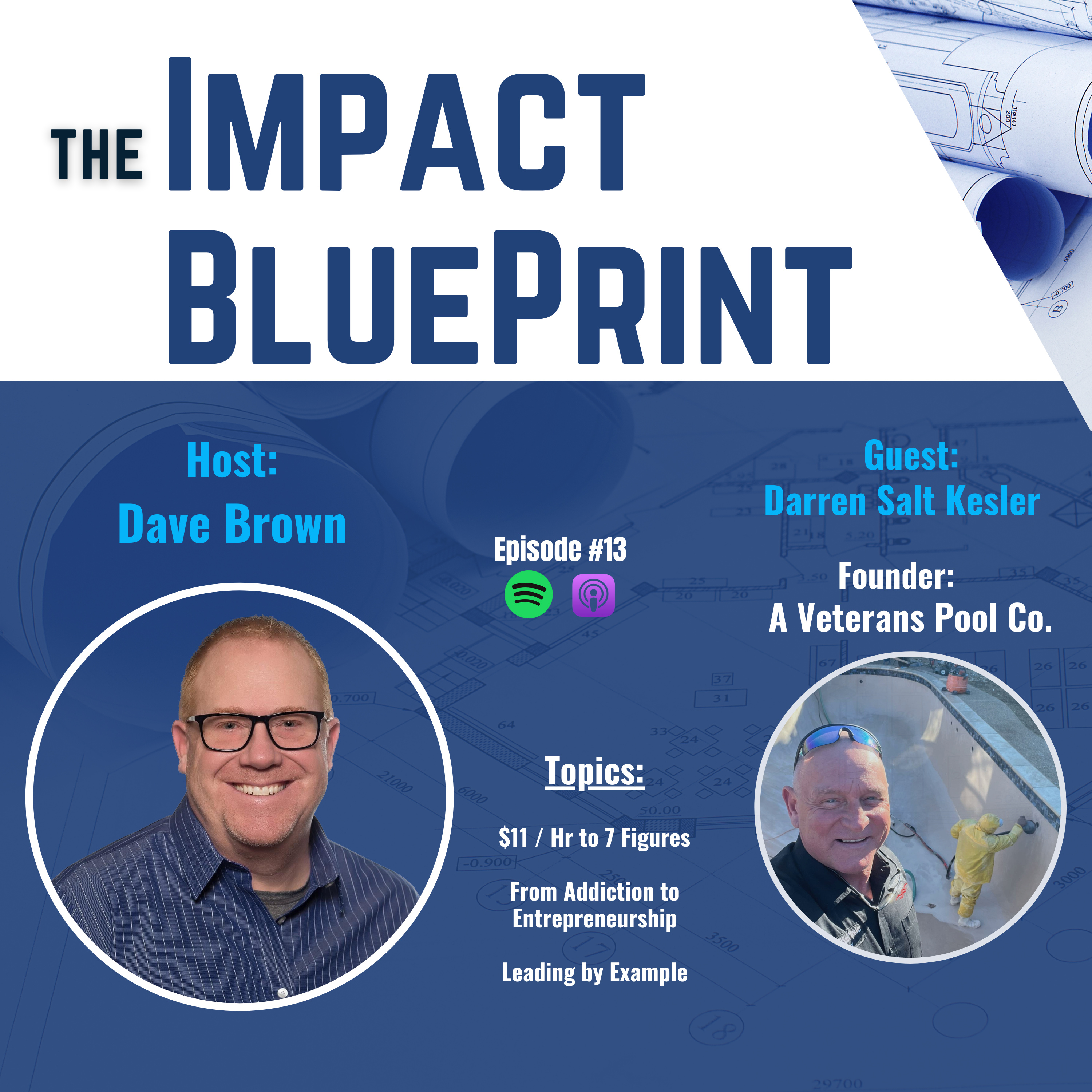 THE IMPACT BLUEPRINT

Host:
Dave Brown

Episode #13

Guest:
Darren Salt Kesler

Founder:
A Veterans Pool Co.

Topics:

$11 / Hr to 7 Figures

From Addiction to Entrepreneurship

Leading by Example